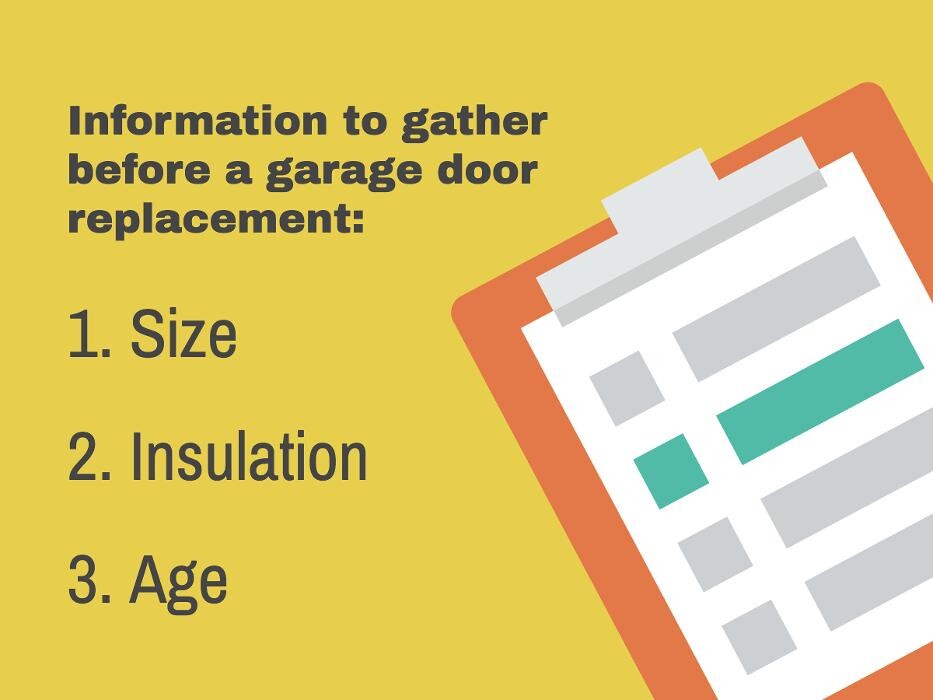 Information to gather before a garage door replacement:

1. Size

2. Insulation

3. Age